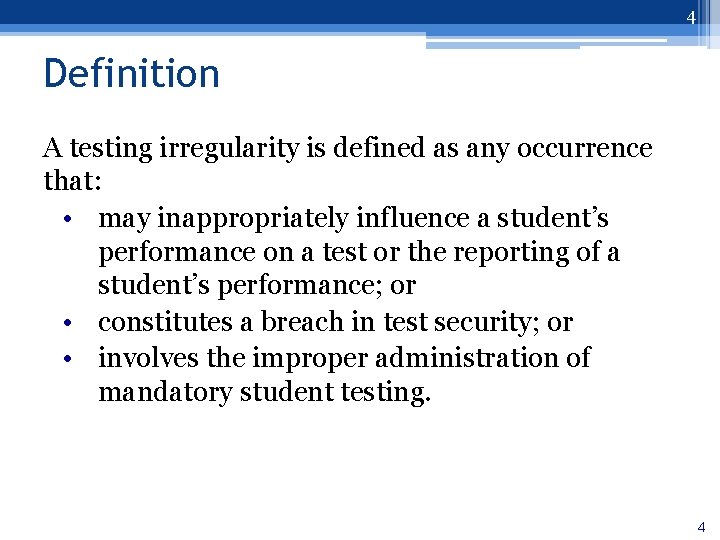 4

Definition

A testing irregularity is defined as any occurrence that:

• may inappropriately influence a student's performance on a test or the reporting of a student's performance; or
• constitutes a breach in test security; or
• involves the improper administration of mandatory student testing.

4